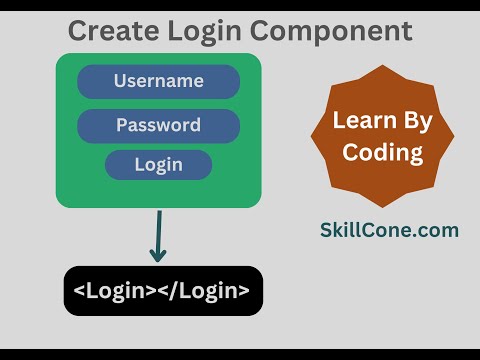 Create Login Component

Username

Password

Login

<Login></Login>

Learn By Coding

SkillCone.com